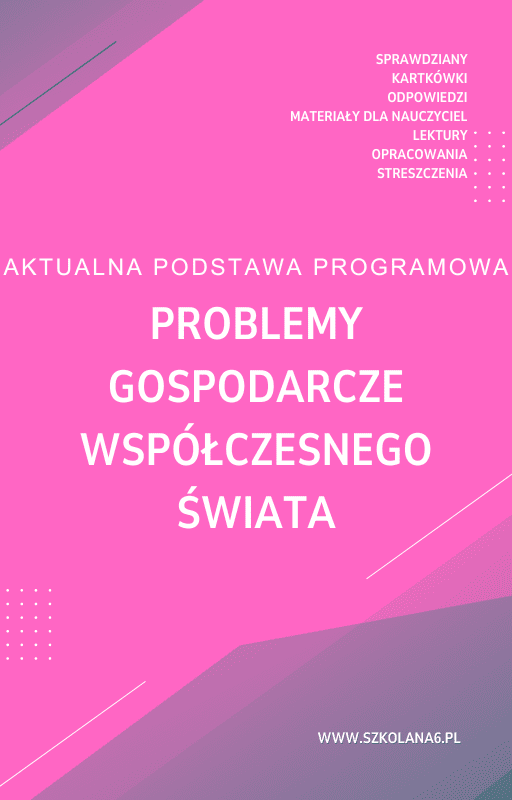 SPRAWDZIANY
KARTKÓWKI
ODPOWIEDZI
MATERIAŁY DLA NAUCZYCIEL
LEKTURY
OPRACOWANIA
STRESZCZENIA

AKTUALNA PODSTAWA PROGRAMOWA

PROBLEMY GOSPODARCZE WSPÓŁCZESNEGO ŚWIATA

WWW.SZKOLANA6.PL